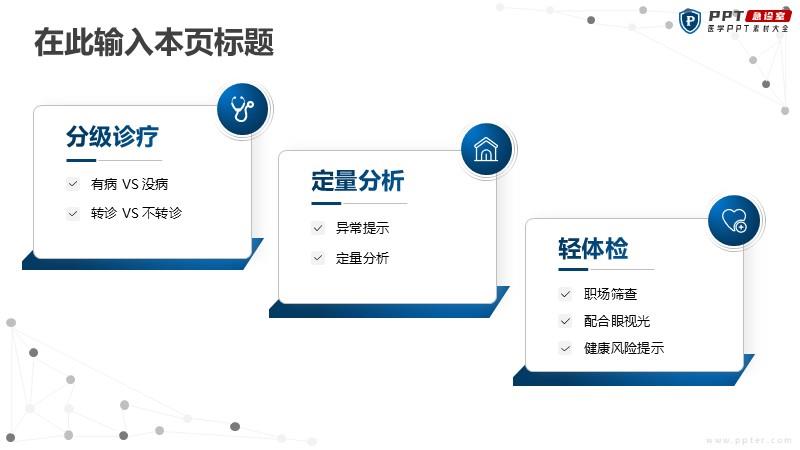 在此输入本页标题

PPT 急诊室
医学PPT素材大全

分级诊疗

有病 VS 没病

转诊 VS 不转诊

定量分析

异常提示

定量分析

轻体检

职场筛查

配合眼视光

健康风险提示

www.ppter.com